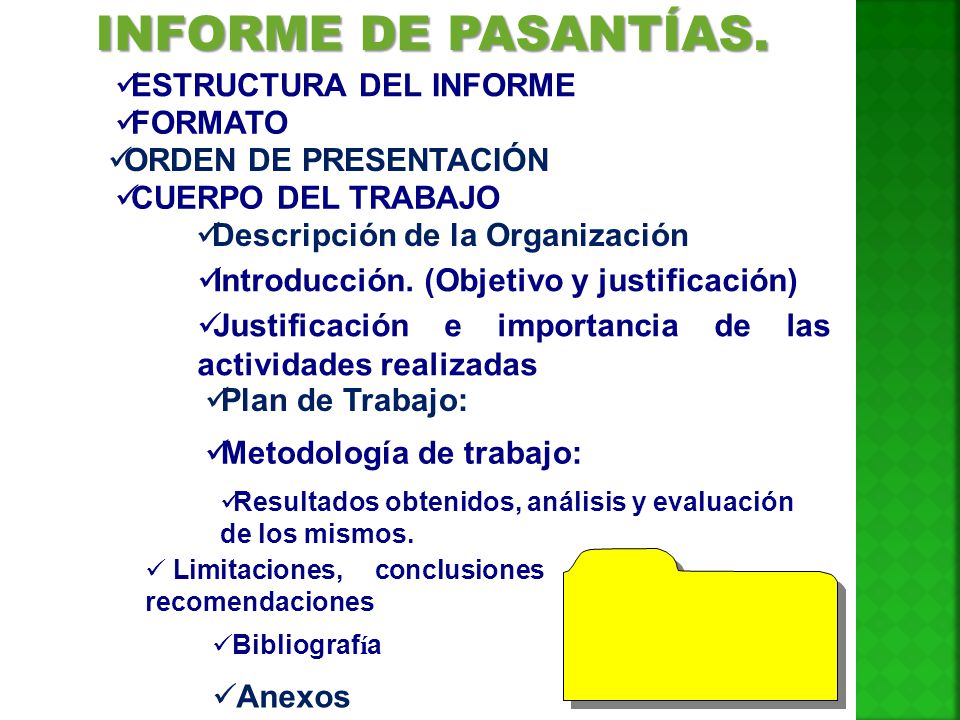 INFORME DE PASANTÍAS.

✓ESTRUCTURA DEL INFORME
✓FORMATO
✓ORDEN DE PRESENTACIÓN
✓CUERPO DEL TRABAJO

✓Descripción de la Organización
✓Introducción. (Objetivo y justificación)
✓Justificación e importancia de las actividades realizadas
✓Plan de Trabajo:
✓Metodología de trabajo:
✓Resultados obtenidos, análisis y evaluación de los mismos.
✓ Limitaciones, conclusiones recomendaciones
✓Bibliografía
✓Anexos